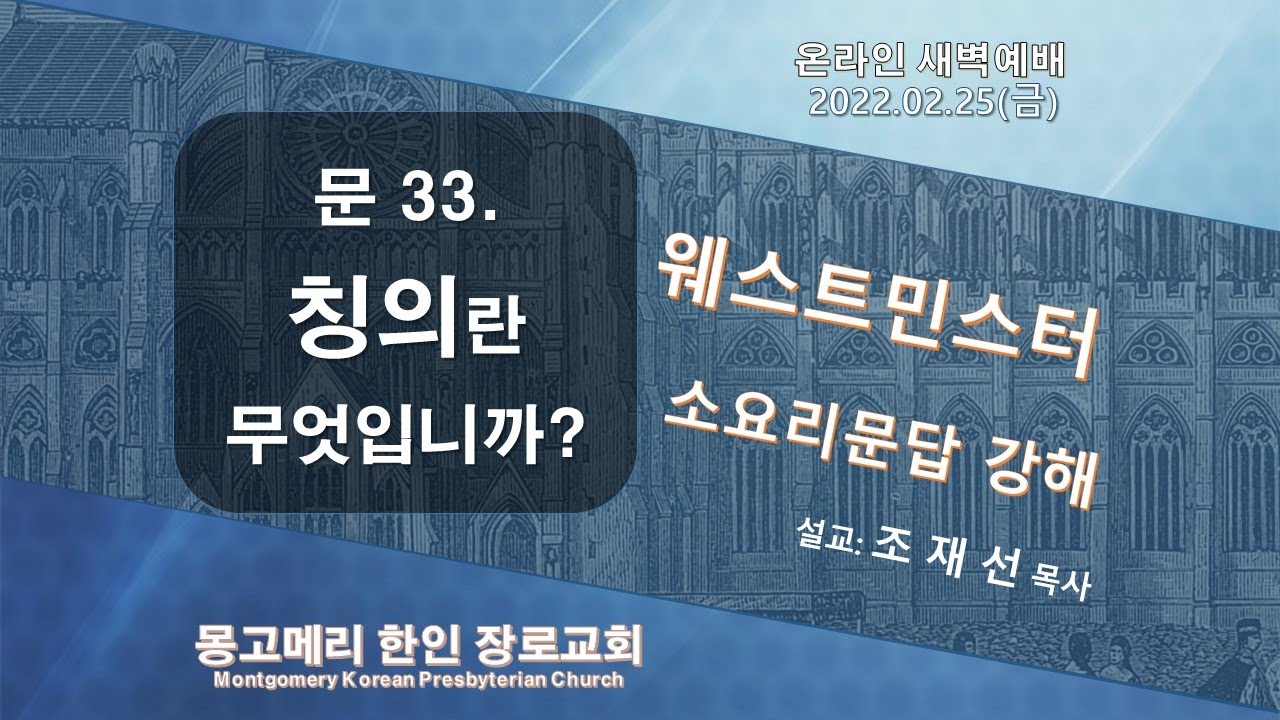 온라인 새벽예배
2022.02.25(금)

문 33.
칭의란
무엇입니까?

웨스트민스터
소요리문답 강해

설교: 조 재 선 목사

몽고메리 한인 장로교회
Montgomery Korean Presbyterian Church